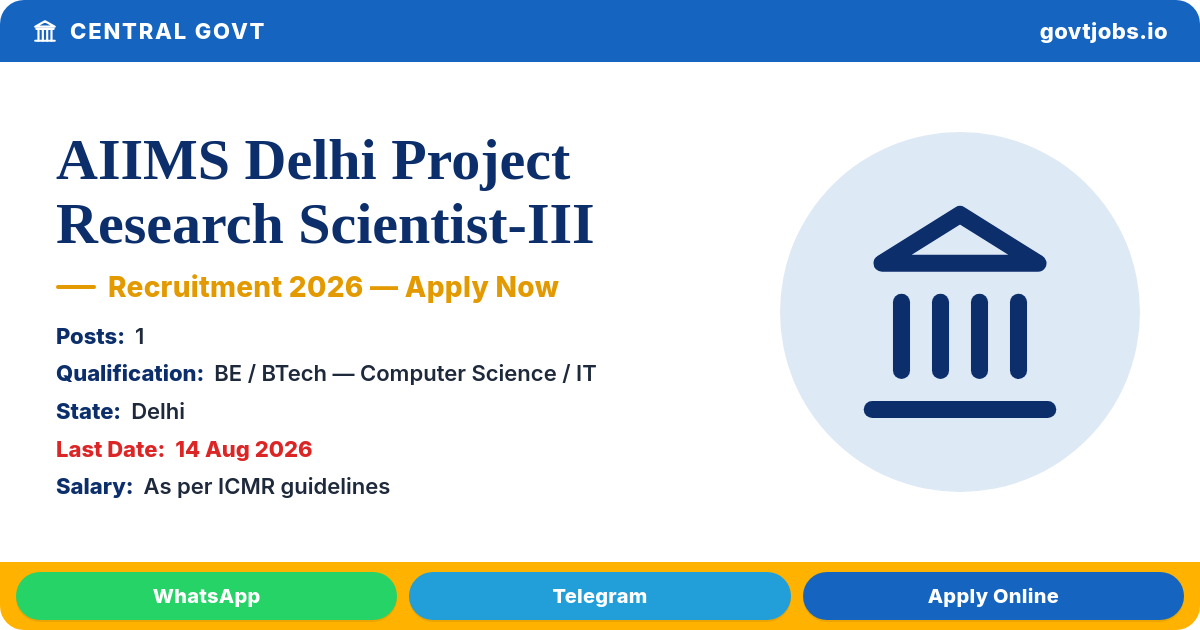 CENTRAL GOVT

govtjobs.io

AIIMS Delhi Project Research Scientist-III

— Recruitment 2026 — Apply Now

Posts: 1

Qualification: BE / BTech — Computer Science / IT

State: Delhi

Last Date: 14 Aug 2026

Salary: As per ICMR guidelines

WhatsApp

Telegram

Apply Online